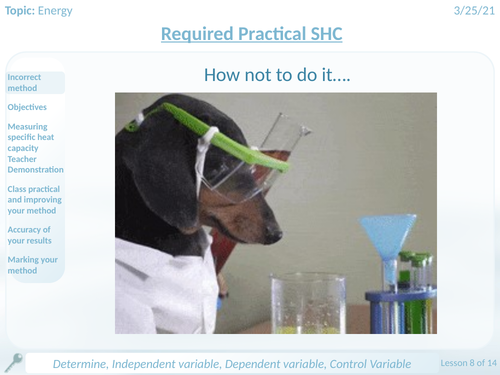 Topic: Energy

3/25/21

Required Practical SHC

Incorrect method

Objectives

Measuring specific heat capacity Teacher Demonstration

Class practical and improving your method

Accuracy of your results

Marking your method

How not to do it….

Determine, Independent variable, Dependent variable, Control Variable

Lesson 8 of 14